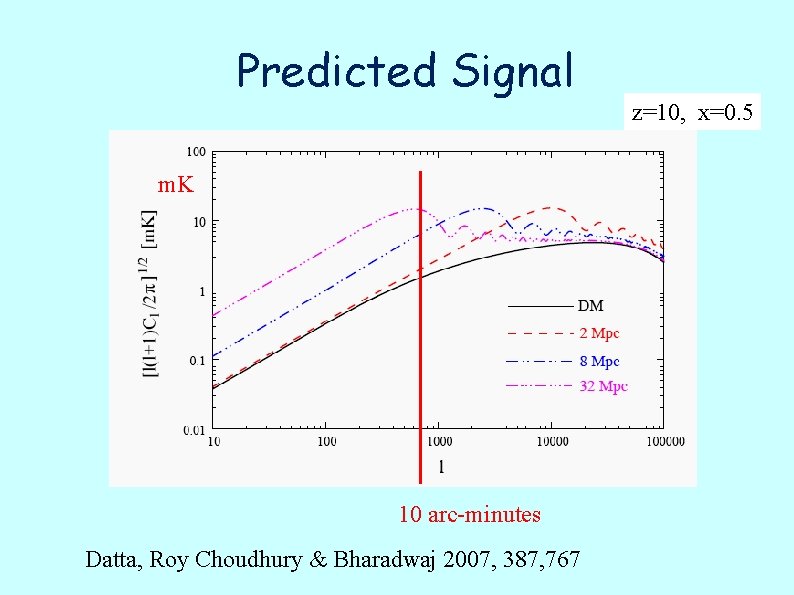 Predicted Signal

z=10, x=0.5

mK

$[l(l+1)C_l/2\pi]^{1/2}$ [mK]

100
10
1
0.1
0.01

10
100
1000
10000
100000

l

DM
2 Mpc
8 Mpc
32 Mpc

10 arc-minutes

Datta, Roy Choudhury & Bharadwaj 2007, 387,767